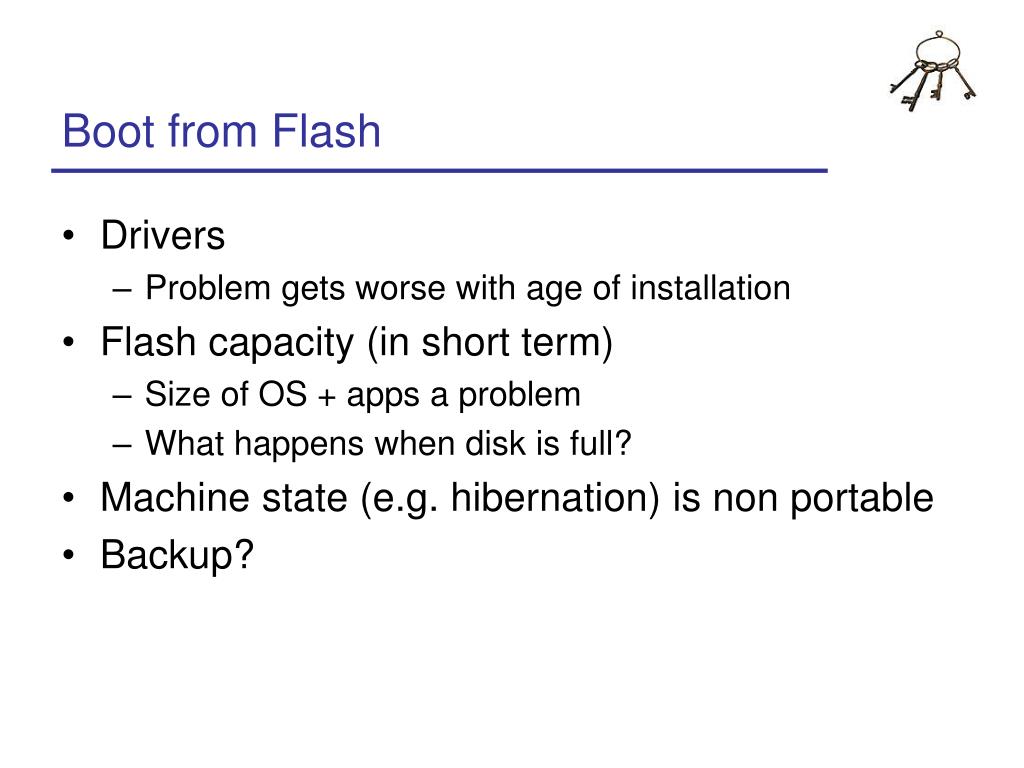 Boot from Flash

• Drivers
– Problem gets worse with age of installation
• Flash capacity (in short term)
– Size of OS + apps a problem
– What happens when disk is full?
• Machine state (e.g. hibernation) is non portable
• Backup?